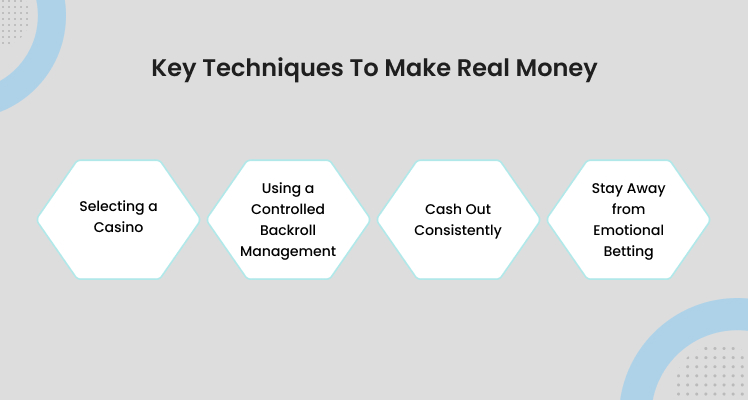 Key Techniques To Make Real Money

Selecting a Casino

Using a Controlled Backroll Management

Cash Out Consistently

Stay Away from Emotional Betting